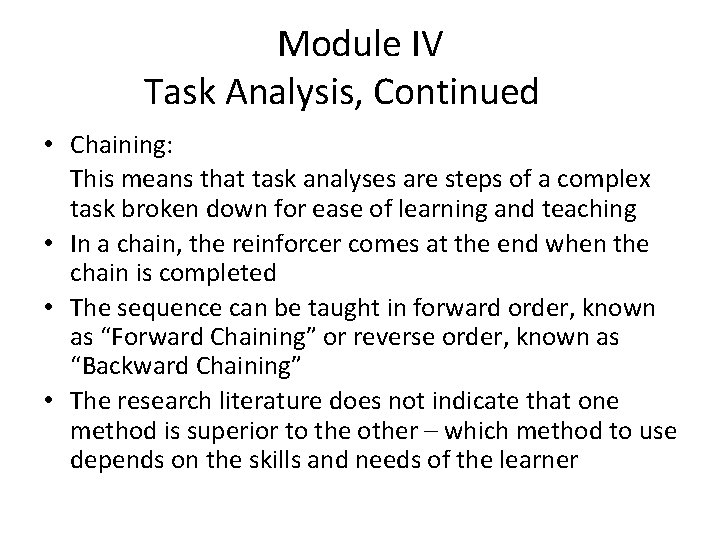 Module IV
Task Analysis, Continued

• Chaining:
This means that task analyses are steps of a complex task broken down for ease of learning and teaching
• In a chain, the reinforcer comes at the end when the chain is completed
• The sequence can be taught in forward order, known as “Forward Chaining” or reverse order, known as “Backward Chaining”
• The research literature does not indicate that one method is superior to the other – which method to use depends on the skills and needs of the learner